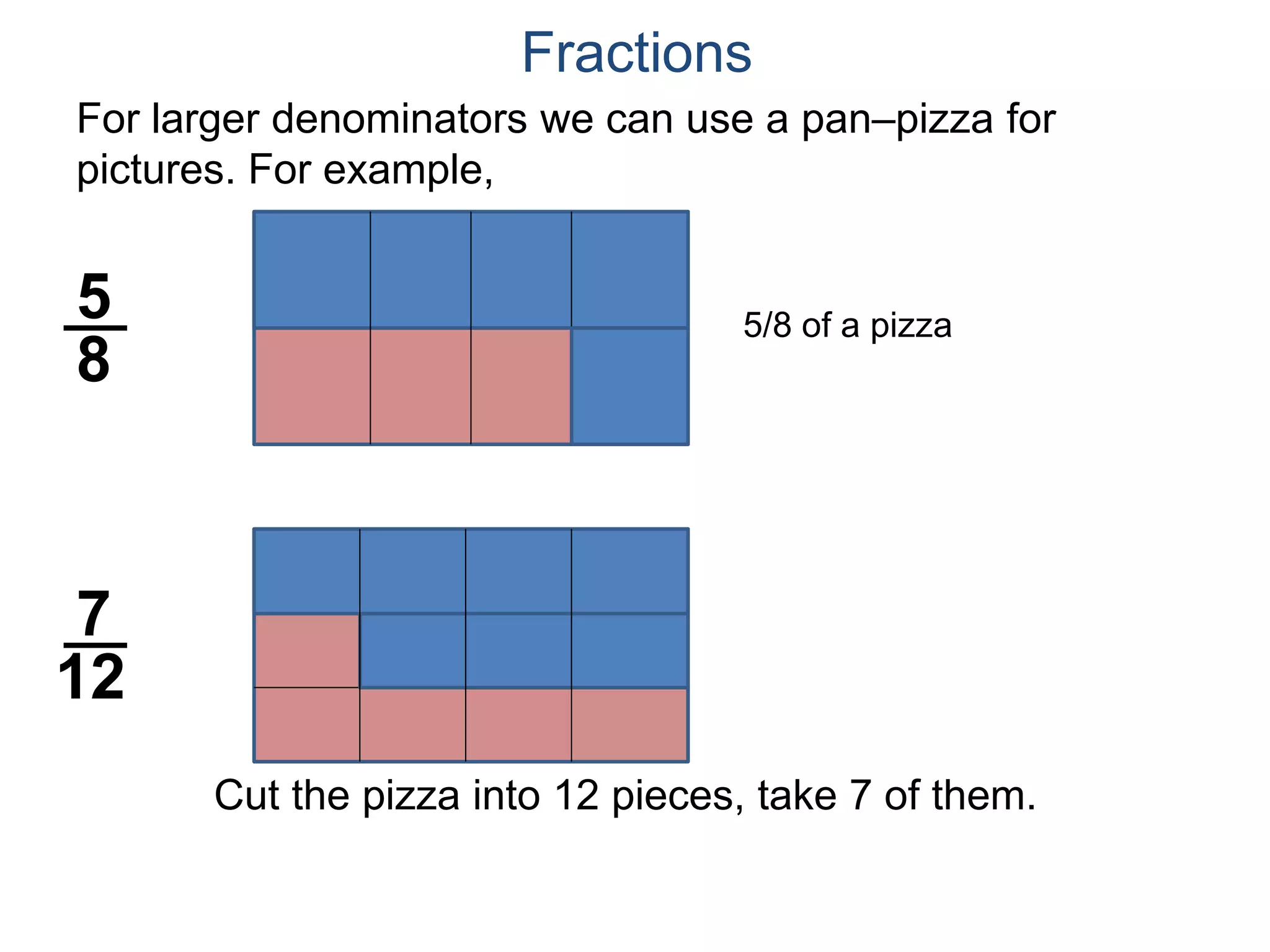 Fractions

For larger denominators we can use a pan–pizza for pictures. For example,

$\frac{5}{8}$

5/8 of a pizza

$\frac{7}{12}$

Cut the pizza into 12 pieces, take 7 of them.